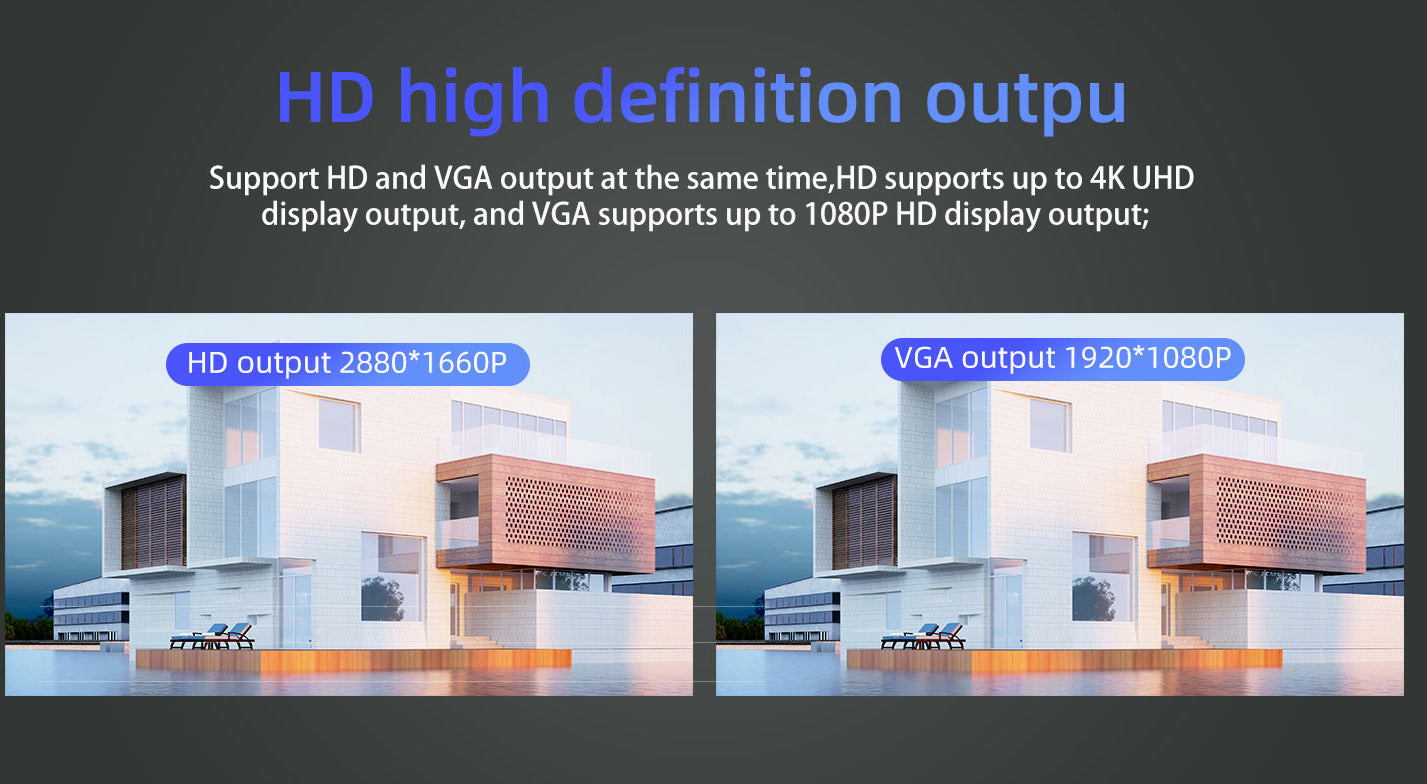 HD high definition outpu

Support HD and VGA output at the same time,HD supports up to 4K UHD display output, and VGA supports up to 1080P HD display output;

HD output 2880*1660P

VGA output 1920*1080P